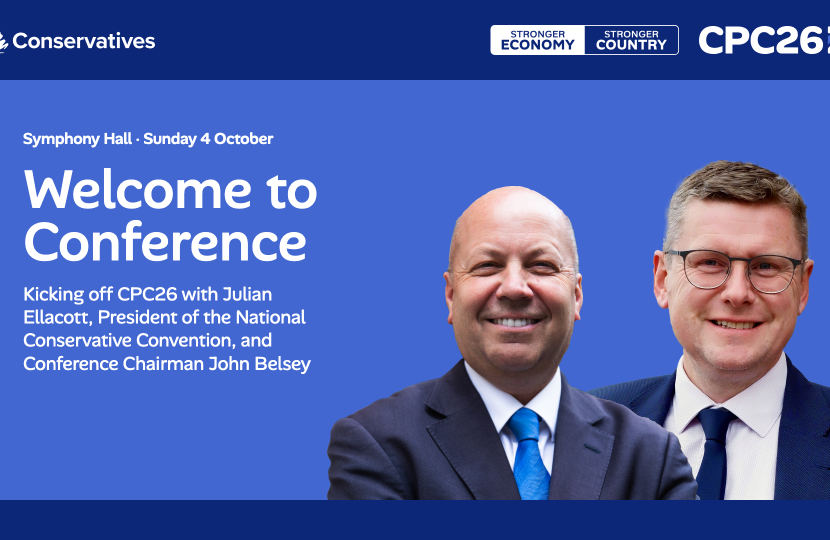 Conservatives

STRONGER ECONOMY
STRONGER COUNTRY

CPC26

Symphony Hall · Sunday 4 October

Welcome to Conference

Kicking off CPC26 with Julian Ellacott, President of the National Conservative Convention, and Conference Chairman John Belsey